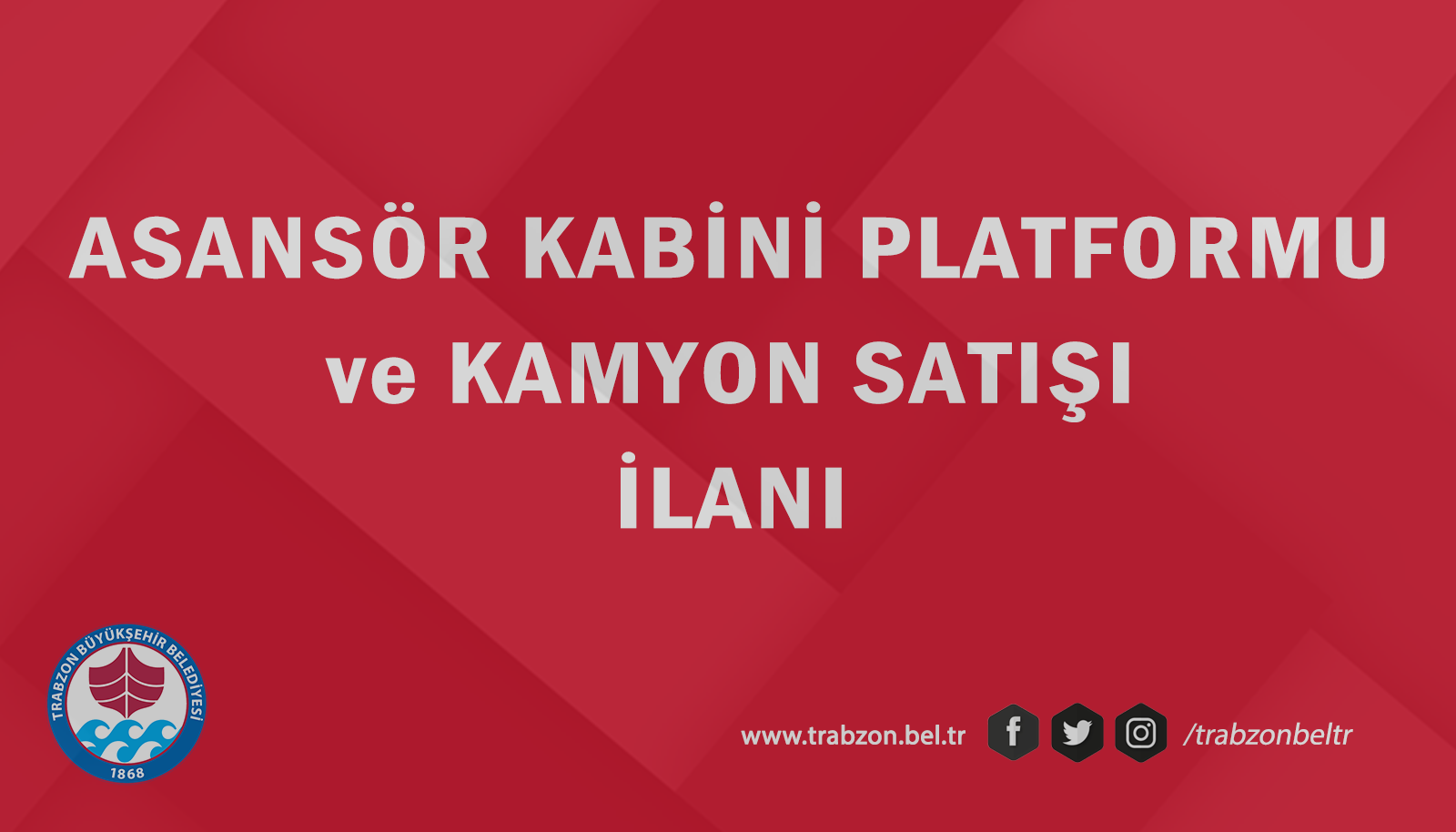 ASANSÖR KABİNİ PLATFORMU ve KAMYON SATIŞI İLANI

TRABZON BÜYÜKŞEHİR BELEDİYESİ
1868

www.trabzon.bel.tr

/trabzonbeltr